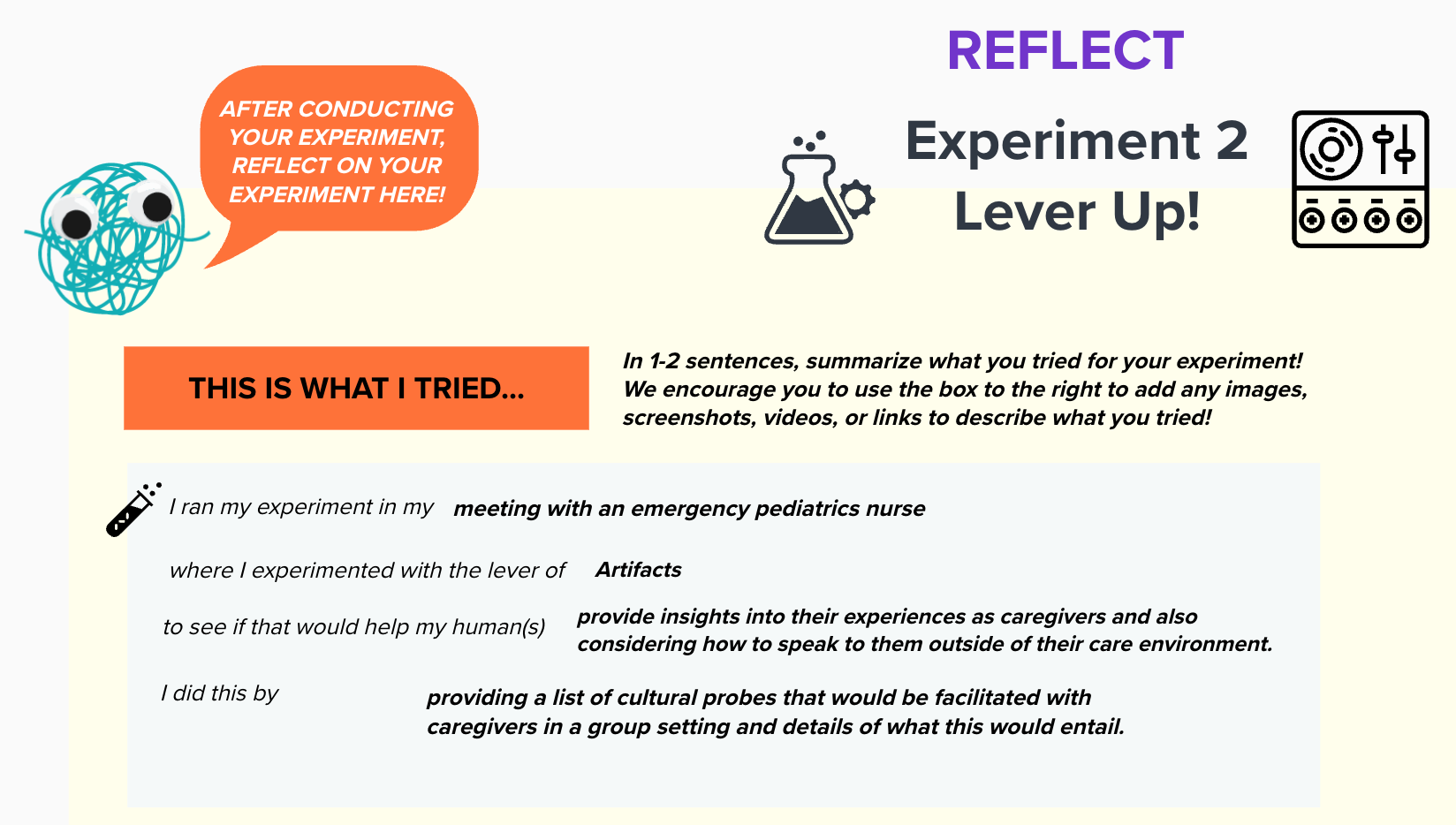 AFTER CONDUCTING YOUR EXPERIMENT, REFLECT ON YOUR EXPERIMENT HERE!

REFLECT

Experiment 2
Lever Up!

THIS IS WHAT I TRIED...

In 1-2 sentences, summarize what you tried for your experiment! We encourage you to use the box to the right to add any images, screenshots, videos, or links to describe what you tried!

I ran my experiment in my meeting with an emergency pediatrics nurse

where I experimented with the lever of Artifacts

to see if that would help my human(s) provide insights into their experiences as caregivers and also considering how to speak to them outside of their care environment.

I did this by providing a list of cultural probes that would be facilitated with caregivers in a group setting and details of what this would entail.